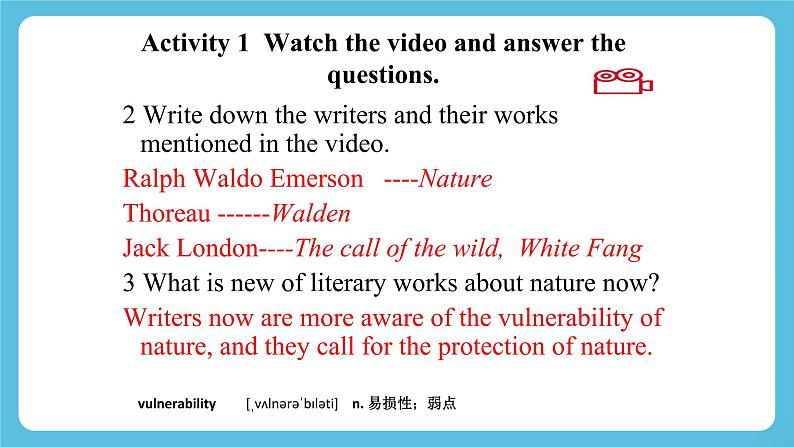 Activity 1 Watch the video and answer the questions.

2 Write down the writers and their works mentioned in the video.

Ralph Waldo Emerson ----Nature

Thoreau ------Walden

Jack London----The call of the wild, White Fang

3 What is new of literary works about nature now?

Writers now are more aware of the vulnerability of nature, and they call for the protection of nature.

vulnerability [ˌvʌlnərəˈbɪləti] n. 易损性；弱点